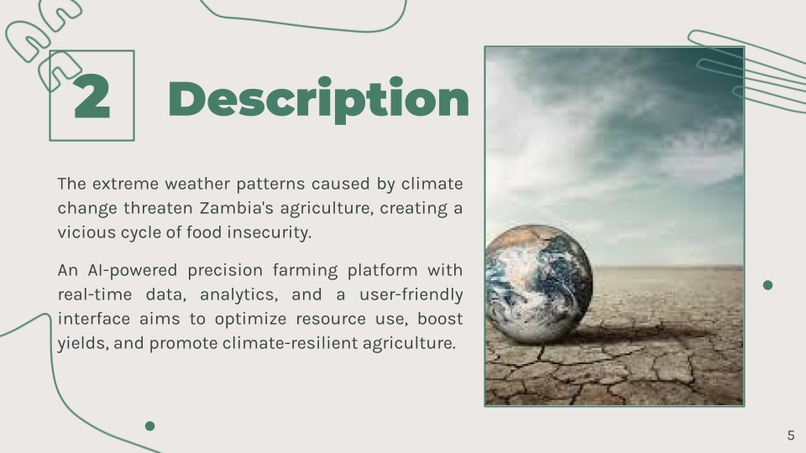 2 Description

The extreme weather patterns caused by climate change threaten Zambia's agriculture, creating a vicious cycle of food insecurity.

An AI-powered precision farming platform with real-time data, analytics, and a user-friendly interface aims to optimize resource use, boost yields, and promote climate-resilient agriculture.

5